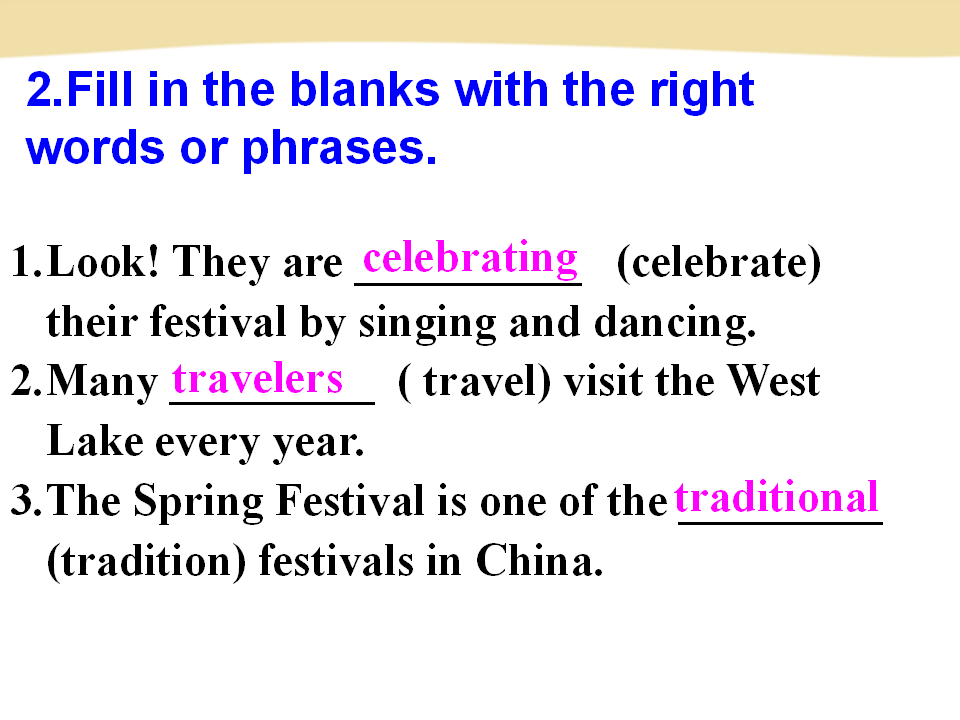 2.Fill in the blanks with the right words or phrases.

1. Look! They are celebrating (celebrate) their festival by singing and dancing.
2. Many travelers ( travel) visit the West Lake every year.
3. The Spring Festival is one of the traditional (tradition) festivals in China.